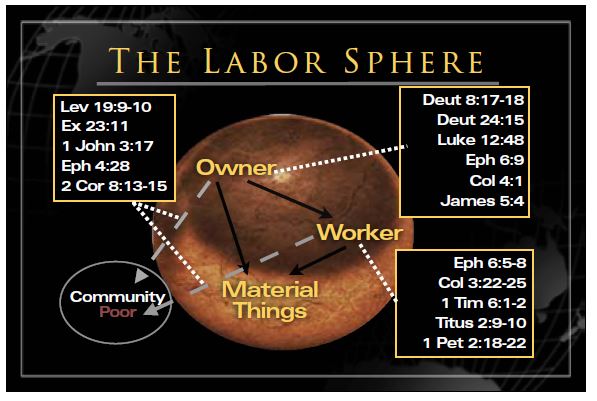 THE LABOR SPHERE

Lev 19:9-10
Ex 23:11
1 John 3:17
Eph 4:28
2 Cor 8:13-15

Deut 8:17-18
Deut 24:15
Luke 12:48
Eph 6:9
Col 4:1
James 5:4

Owner

Worker

Material Things

Community
Poor

Eph 6:5-8
Col 3:22-25
1 Tim 6:1-2
Titus 2:9-10
1 Pet 2:18-22